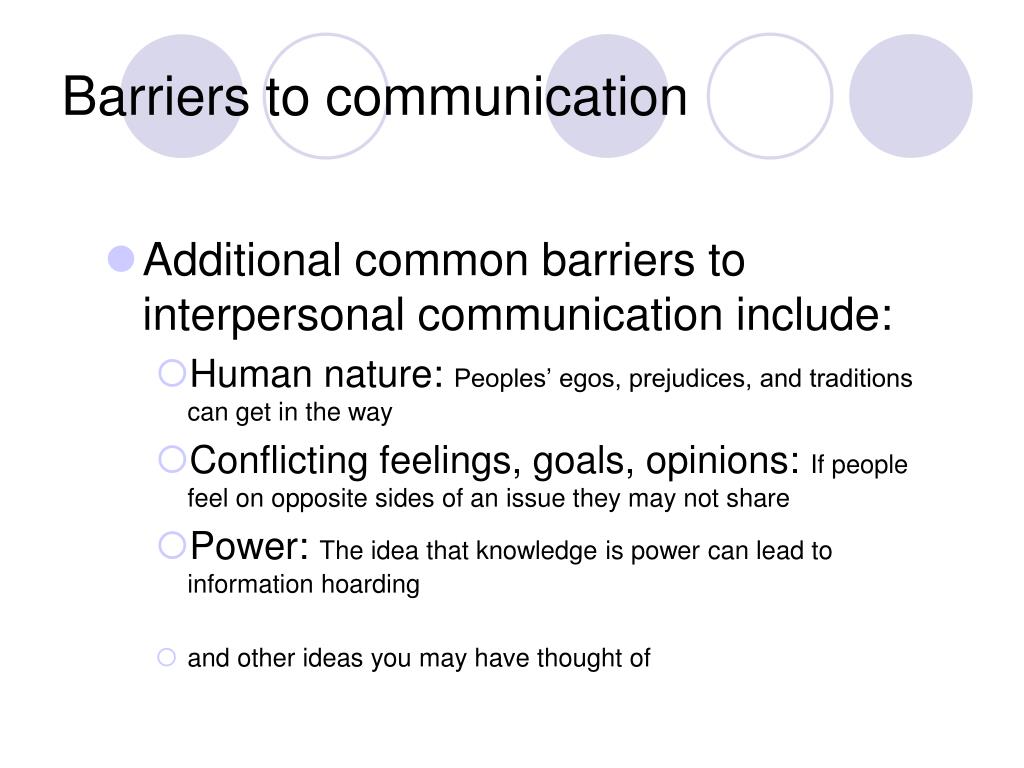 Barriers to communication

Additional common barriers to interpersonal communication include:

Human nature: Peoples’ egos, prejudices, and traditions can get in the way

Conflicting feelings, goals, opinions: If people feel on opposite sides of an issue they may not share

Power: The idea that knowledge is power can lead to information hoarding

and other ideas you may have thought of